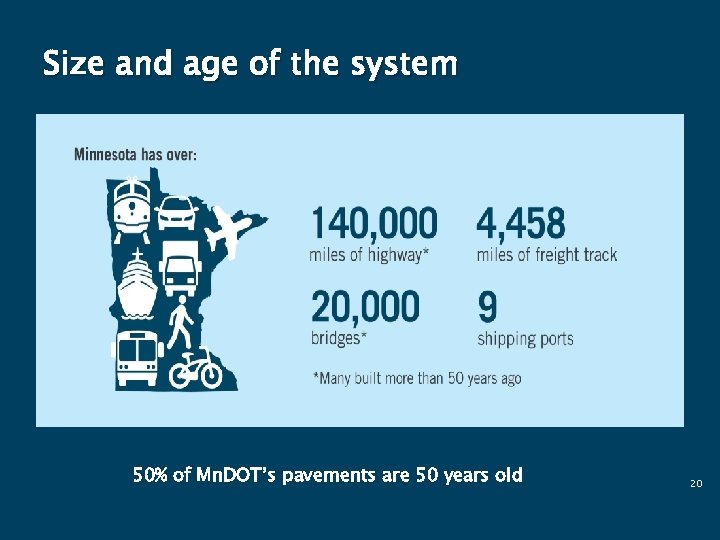 Size and age of the system

Minnesota has over:

140,000
miles of highway*

4,458
miles of freight track

20,000
bridges*

9
shipping ports

*Many built more than 50 years ago

50% of MnDOT's pavements are 50 years old

20